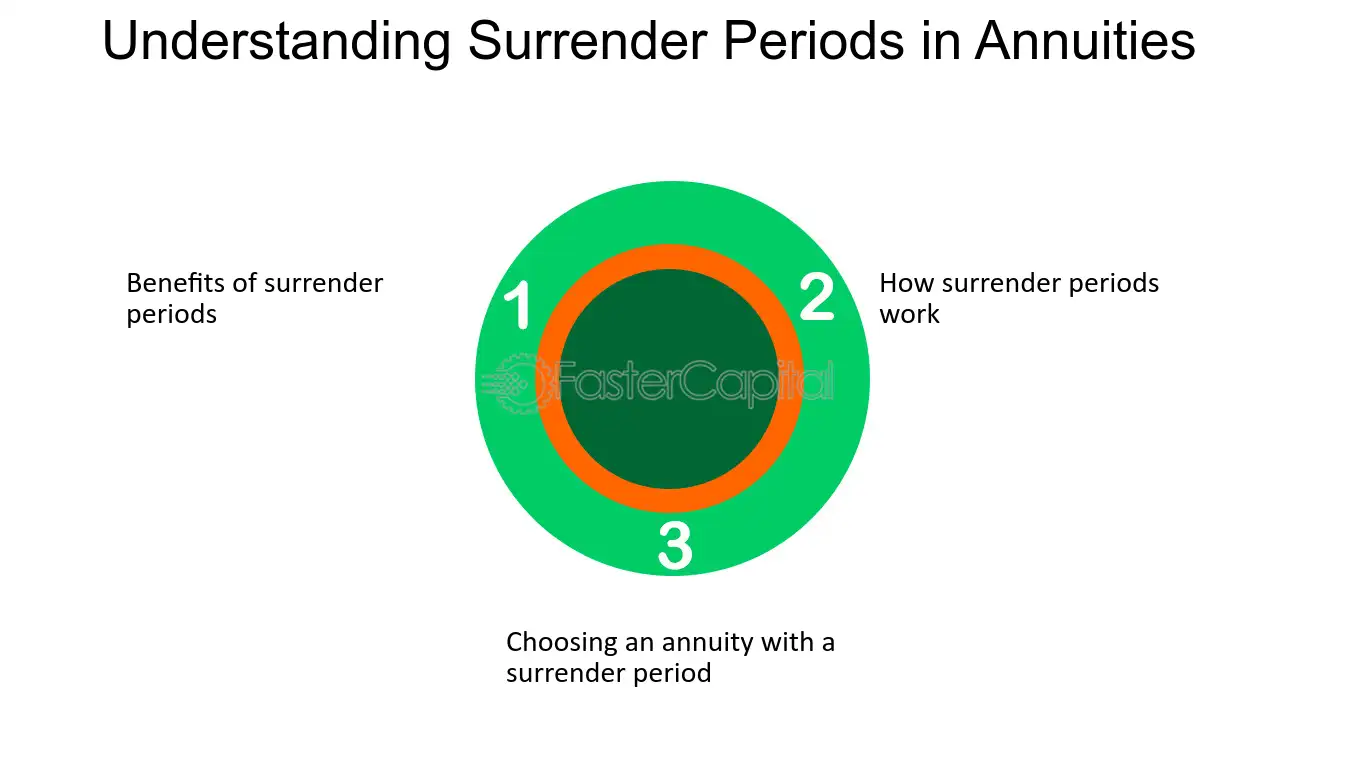 Understanding Surrender Periods in Annuities

Benefits of surrender periods

1

2

How surrender periods work

FasterCapital

3

Choosing an annuity with a surrender period